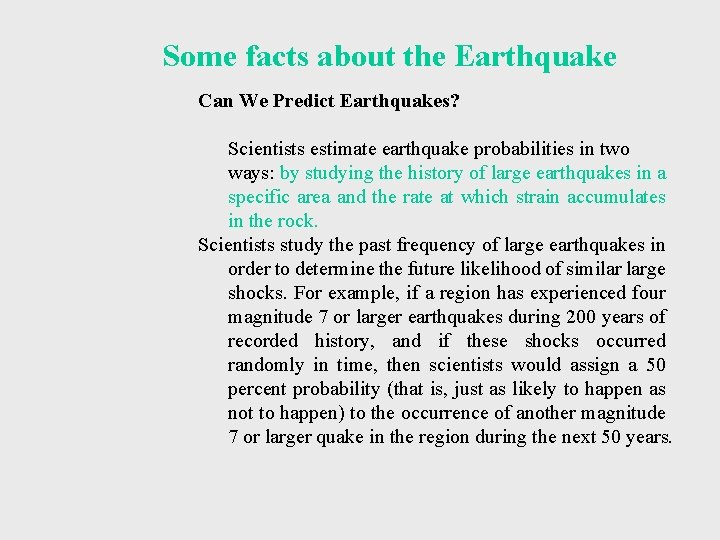 Some facts about the Earthquake

Can We Predict Earthquakes?

Scientists estimate earthquake probabilities in two ways: by studying the history of large earthquakes in a specific area and the rate at which strain accumulates in the rock.

Scientists study the past frequency of large earthquakes in order to determine the future likelihood of similar large shocks. For example, if a region has experienced four magnitude 7 or larger earthquakes during 200 years of recorded history, and if these shocks occurred randomly in time, then scientists would assign a 50 percent probability (that is, just as likely to happen as not to happen) to the occurrence of another magnitude 7 or larger quake in the region during the next 50 years.